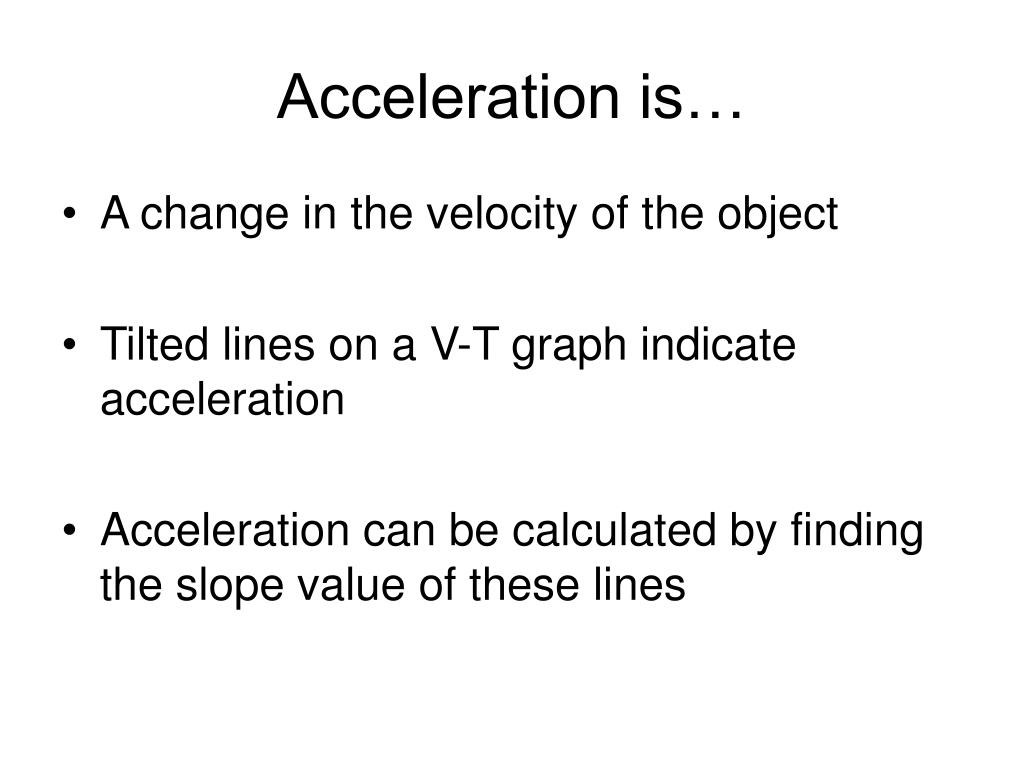 Acceleration is…

• A change in the velocity of the object

• Tilted lines on a V-T graph indicate acceleration

• Acceleration can be calculated by finding the slope value of these lines